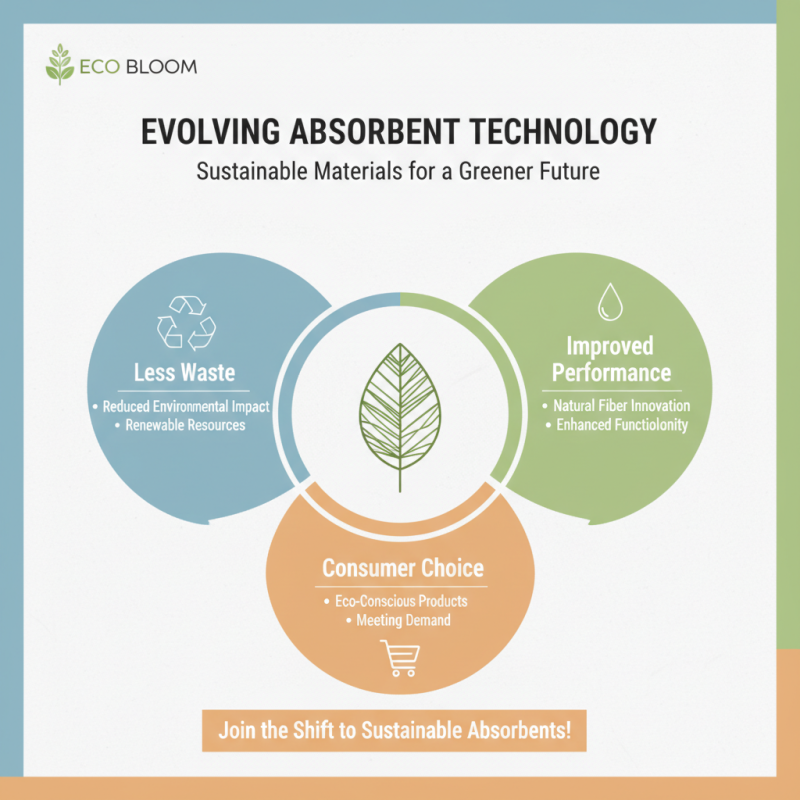 ECO BLOOM

EVOLVING ABSORBENT TECHNOLOGY

Sustainable Materials for a Greener Future

Less Waste

• Reduced Environmental Impact
• Renewable Resources

Improved Performance

• Natural Fiber Innovation
• Enhanced Functiolonity

Consumer Choice

• Eco-Conscious Products
• Meeting Demand

Join the Shift to Sustainable Absorbents!